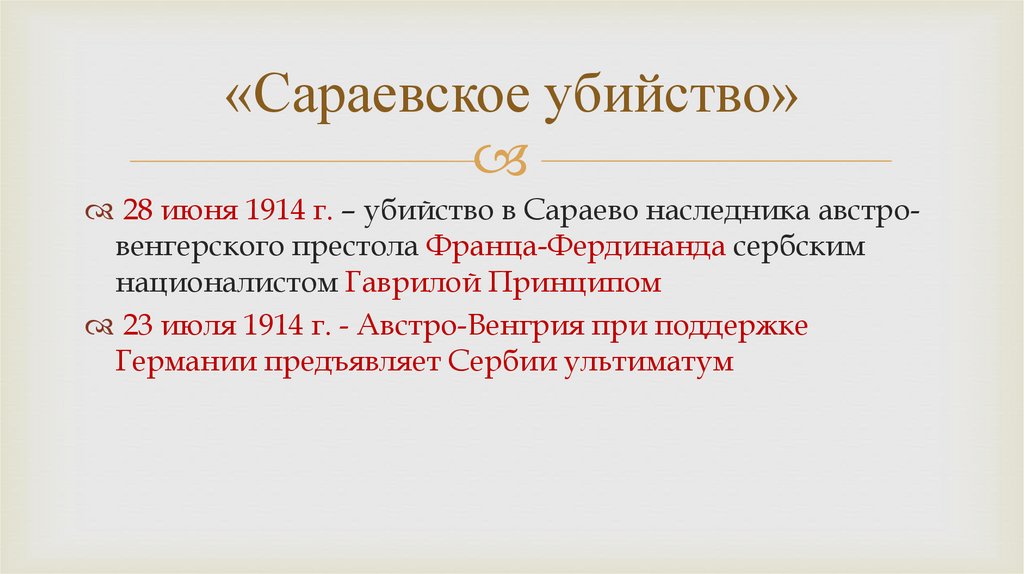 «Сараевское убийство»

28 июня 1914 г. – убийство в Сараево наследника австро-венгерского престола Франца-Фердинанда сербским националистом Гаврилой Принципом

23 июля 1914 г. - Австро-Венгрия при поддержке Германии предъявляет Сербии ультиматум